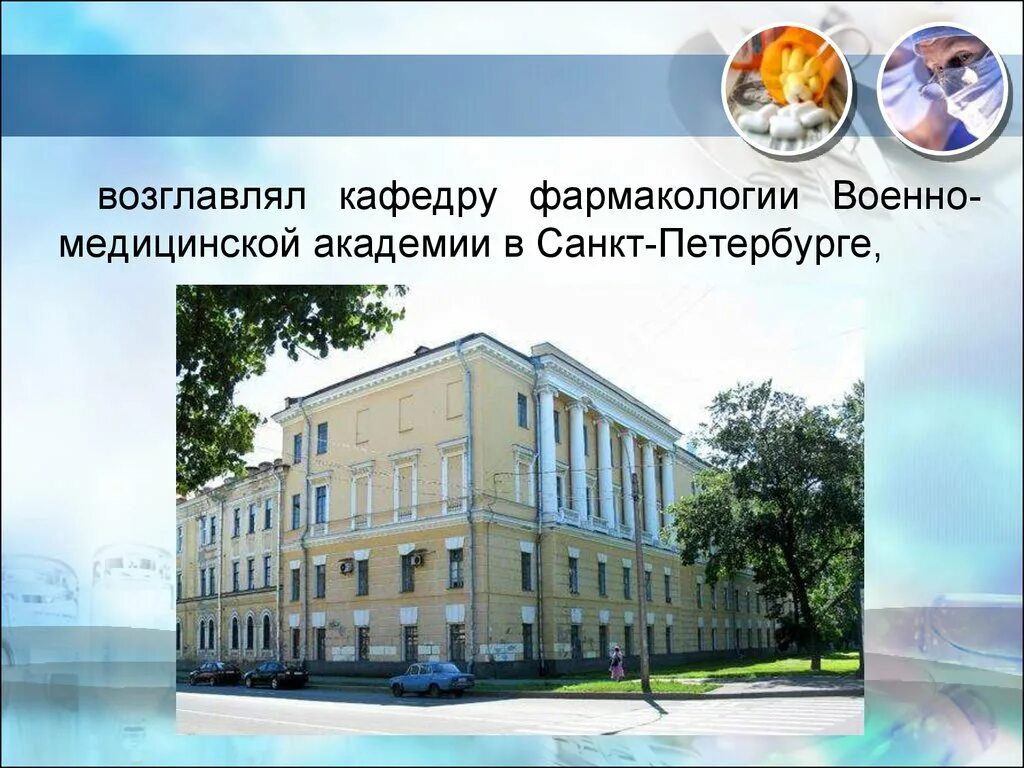 возглавлял кафедру фармакологии Военно-медицинской академии в Санкт-Петербурге,